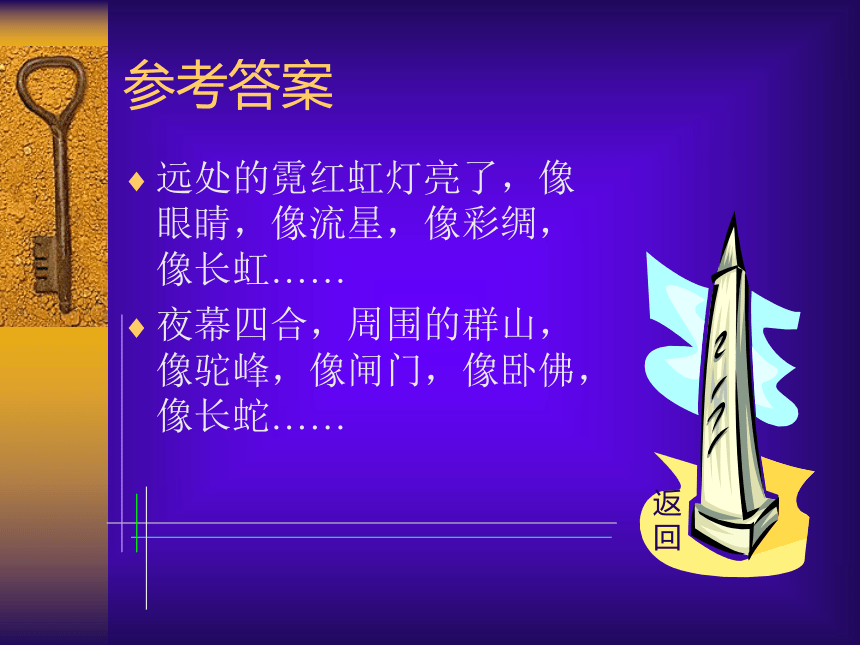 参考答案

♦ 远处的霓红虹灯亮了，像眼睛，像流星，像彩绸，像长虹……

♦ 夜幕四合，周围的群山，像驼峰，像闸门，像卧佛，像长蛇……

返回